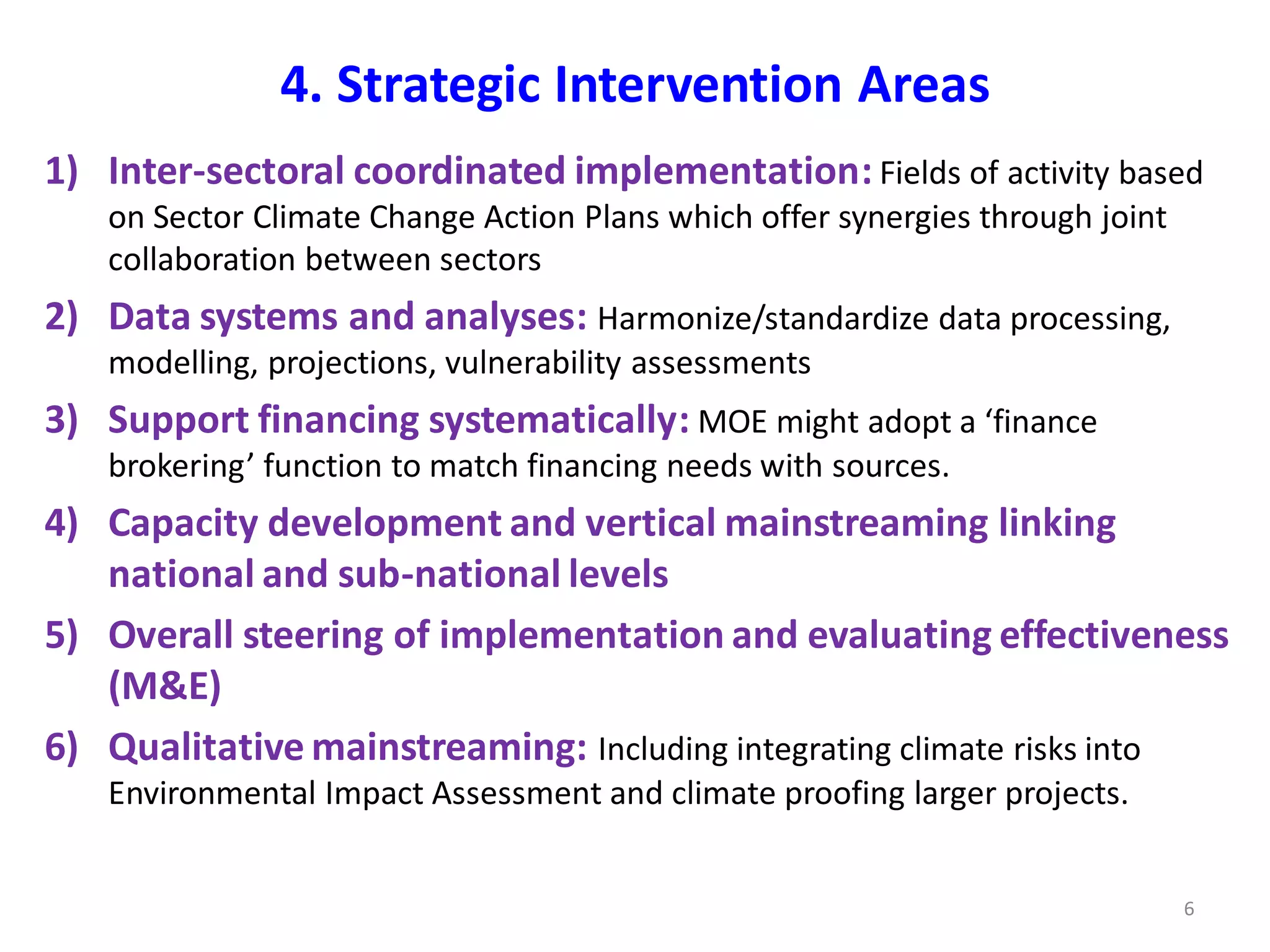 4. Strategic Intervention Areas

1) Inter-sectoral coordinated implementation: Fields of activity based on Sector Climate Change Action Plans which offer synergies through joint collaboration between sectors

2) Data systems and analyses: Harmonize/standardize data processing, modelling, projections, vulnerability assessments

3) Support financing systematically: MOE might adopt a ‘finance brokering’ function to match financing needs with sources.

4) Capacity development and vertical mainstreaming linking national and sub-national levels

5) Overall steering of implementation and evaluating effectiveness (M&E)

6) Qualitative mainstreaming: Including integrating climate risks into Environmental Impact Assessment and climate proofing larger projects.

6